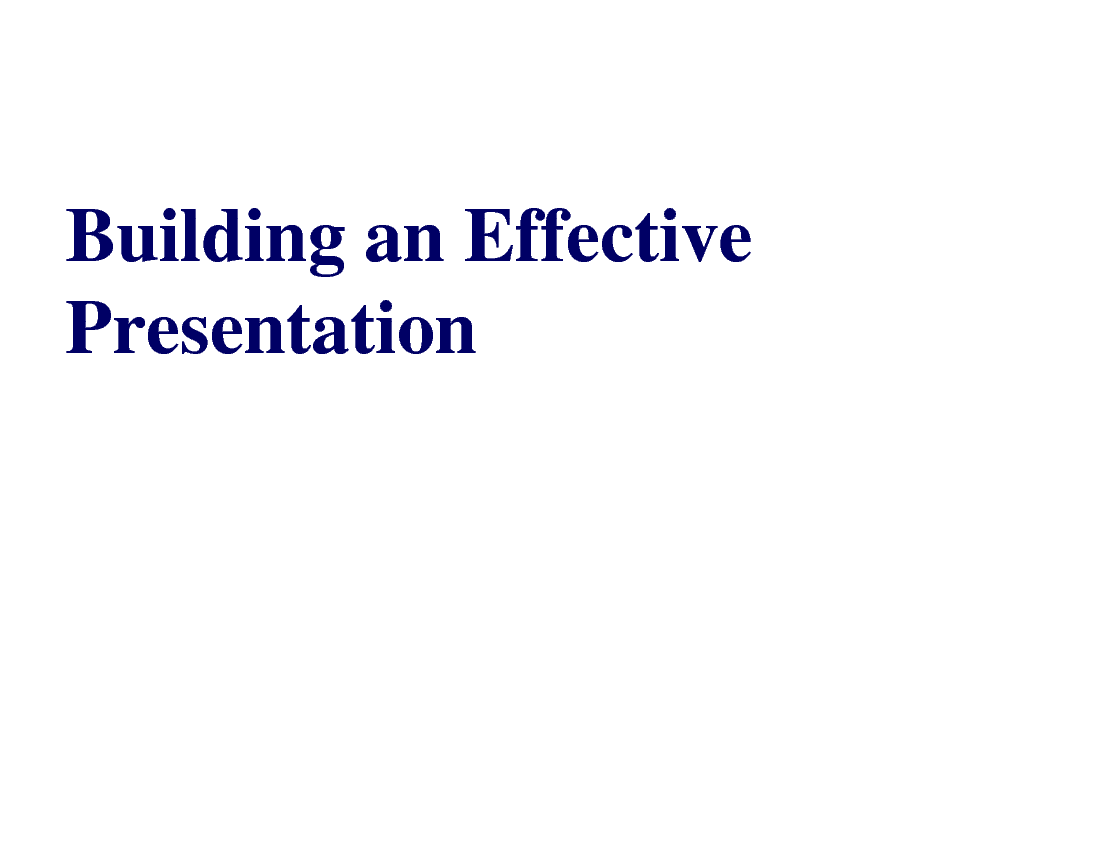 Building an Effective Presentation